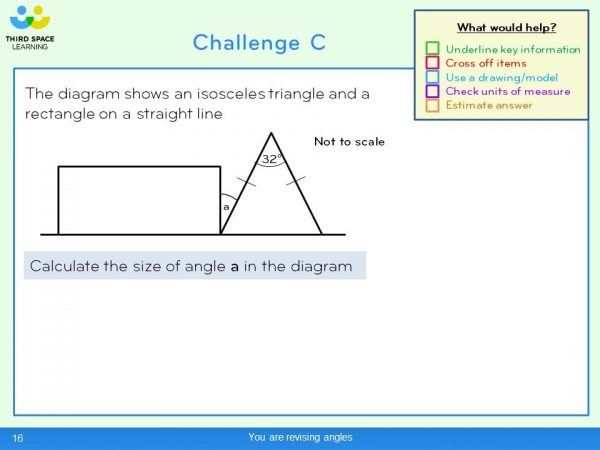 THIRD SPACE LEARNING

Challenge C

What would help?
Underline key information
Cross off items
Use a drawing/model
Check units of measure
Estimate answer

The diagram shows an isosceles triangle and a rectangle on a straight line

Not to scale

$32°$

a

Calculate the size of angle **a** in the diagram

16

You are revising angles